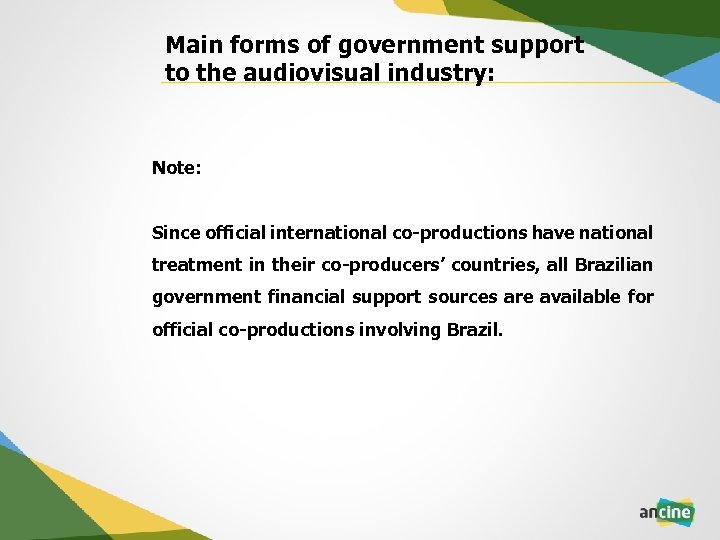 Main forms of government support to the audiovisual industry:

Note:

Since official international co-productions have national treatment in their co-producers' countries, all Brazilian government financial support sources are available for official co-productions involving Brazil.

ancine